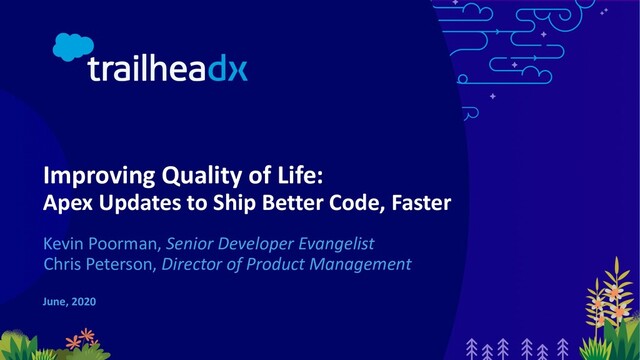 trailheadx

Improving Quality of Life:
Apex Updates to Ship Better Code, Faster

Kevin Poorman, Senior Developer Evangelist
Chris Peterson, Director of Product Management

June, 2020